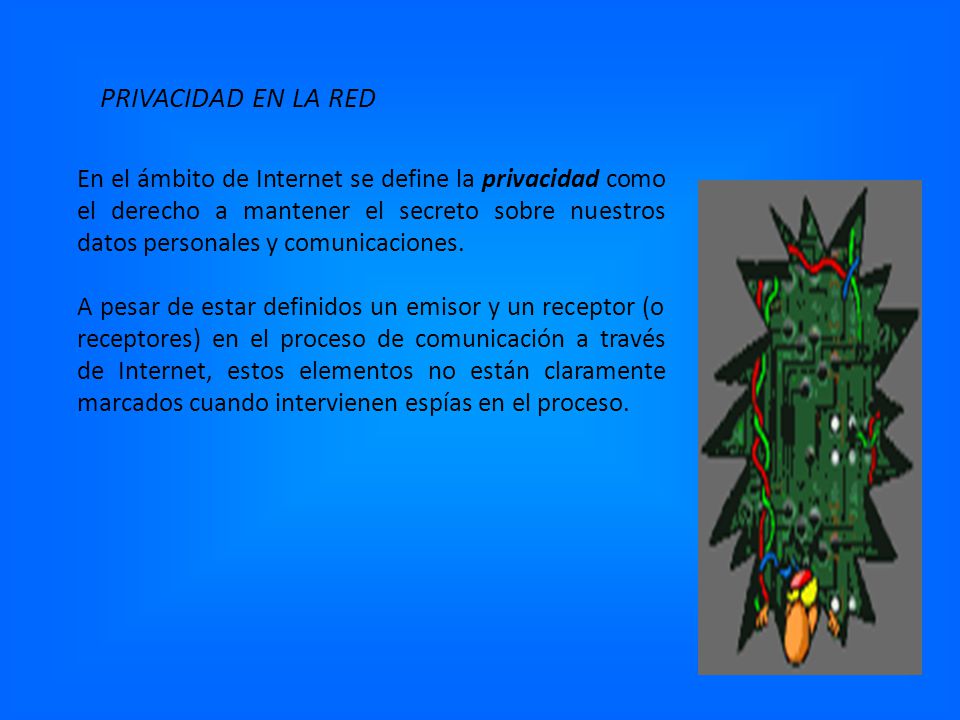 PRIVACIDAD EN LA RED

En el ámbito de Internet se define la privacidad como el derecho a mantener el secreto sobre nuestros datos personales y comunicaciones.

A pesar de estar definidos un emisor y un receptor (o receptores) en el proceso de comunicación a través de Internet, estos elementos no están claramente marcados cuando intervienen espías en el proceso.